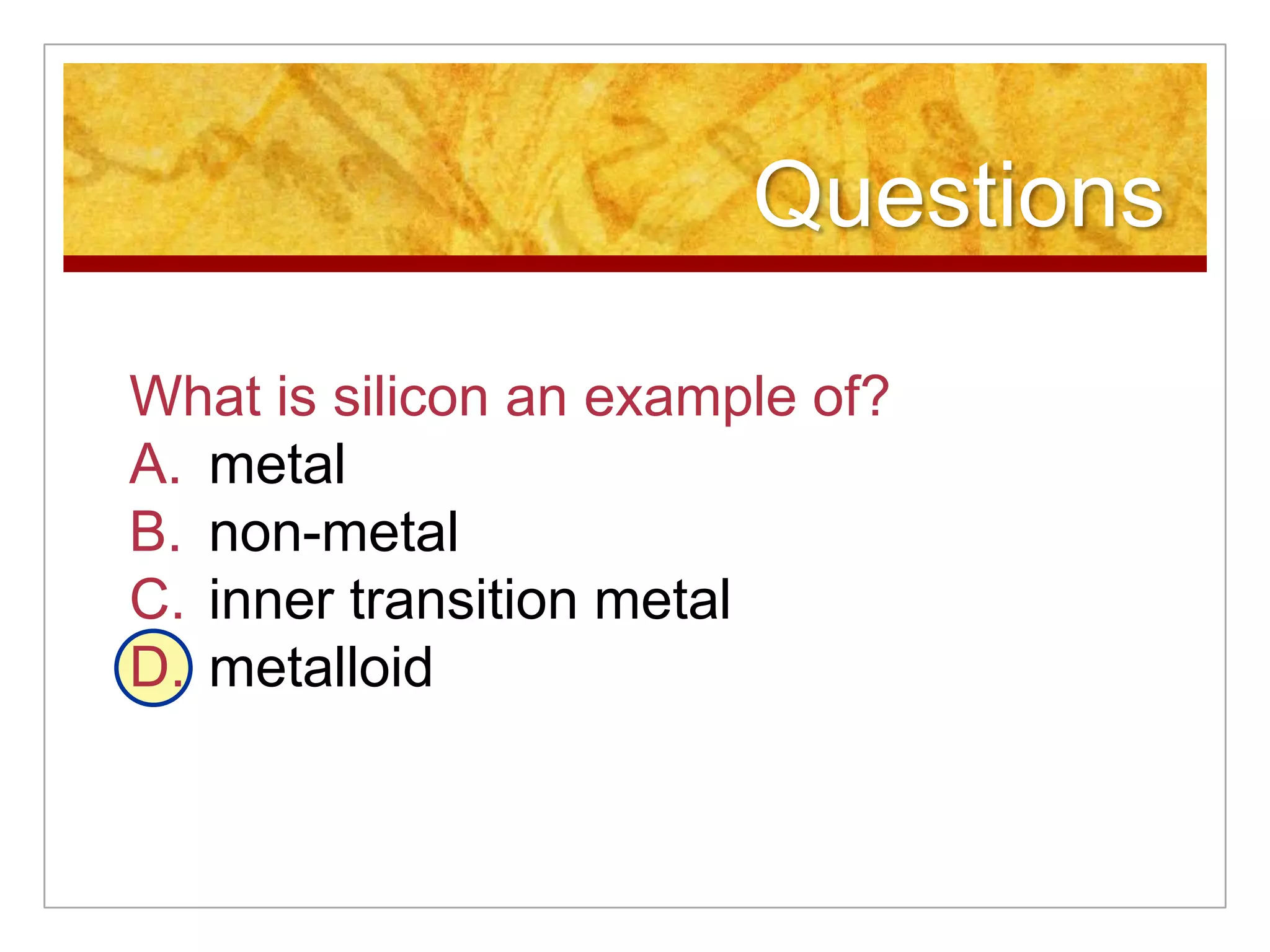 Questions

What is silicon an example of?

A. metal
B. non-metal
C. inner transition metal
D. metalloid